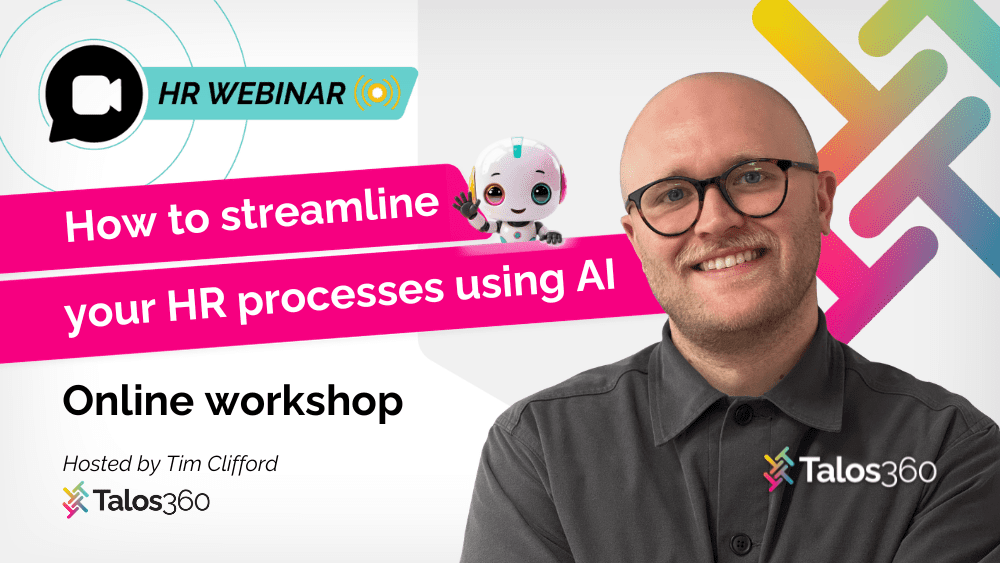 HR WEBINAR

How to streamline your HR processes using AI

Online workshop

Hosted by Tim Clifford

Talos360

Talos360